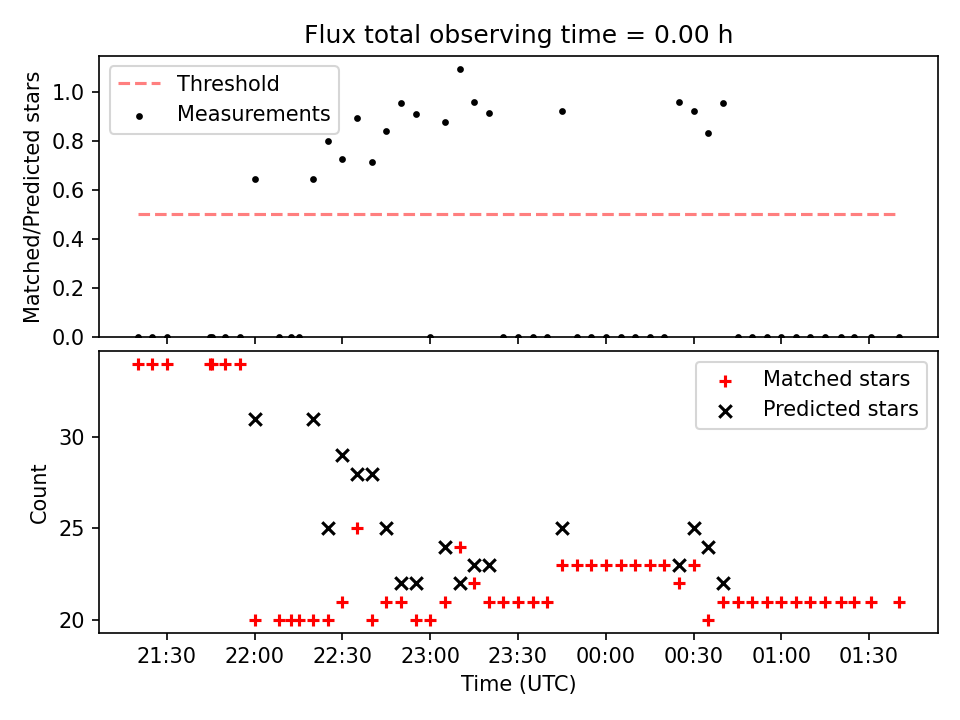 Flux total observing time = 0.00 h

Threshold
Measurements

Matched/Predicted stars

1.0
0.8
0.6
0.4
0.2
0.0

Matched stars
Predicted stars

Count

30
25
20

21:30
22:00
22:30
23:00
23:30
00:00
00:30
01:00
01:30

Time (UTC)